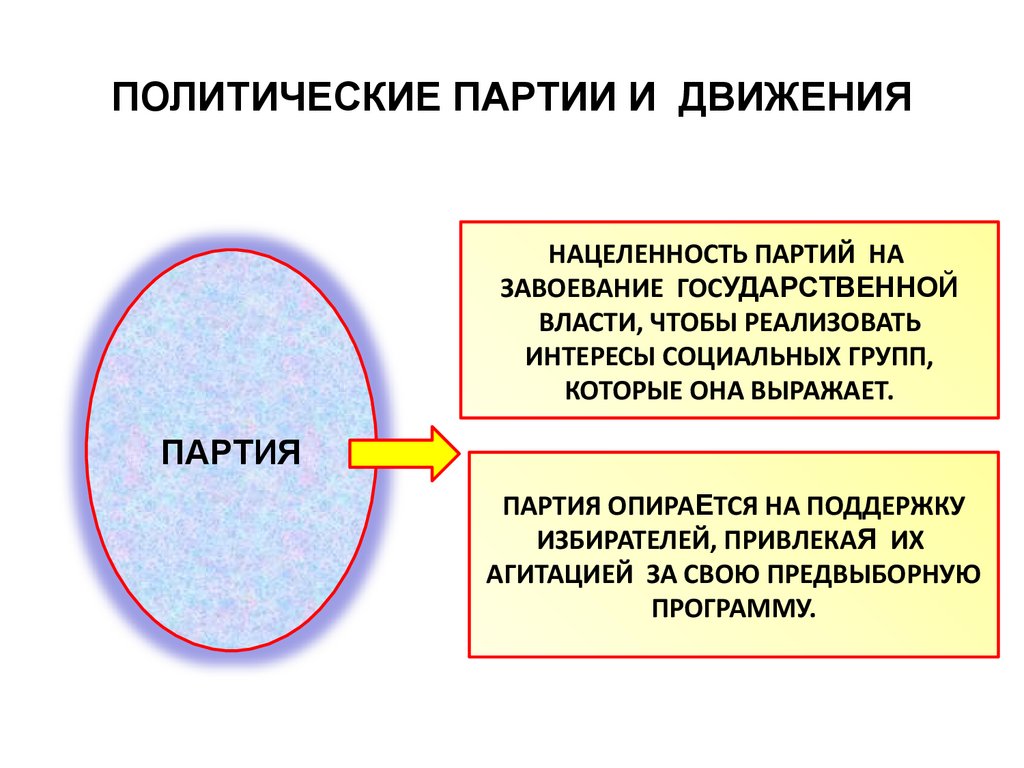 ПОЛИТИЧЕСКИЕ ПАРТИИ И ДВИЖЕНИЯ

ПАРТИЯ

НАЦЕЛЕННОСТЬ ПАРТИЙ НА ЗАВОЕВАНИЕ ГОСУДАРСТВЕННОЙ ВЛАСТИ, ЧТОБЫ РЕАЛИЗОВАТЬ ИНТЕРЕСЫ СОЦИАЛЬНЫХ ГРУПП, КОТОРЫЕ ОНА ВЫРАЖАЕТ.

ПАРТИЯ ОПИРАЕТСЯ НА ПОДДЕРЖКУ ИЗБИРАТЕЛЕЙ, ПРИВЛЕКАЯ ИХ АГИТАЦИЕЙ ЗА СВОЮ ПРЕДВЫБОРНУЮ ПРОГРАММУ.